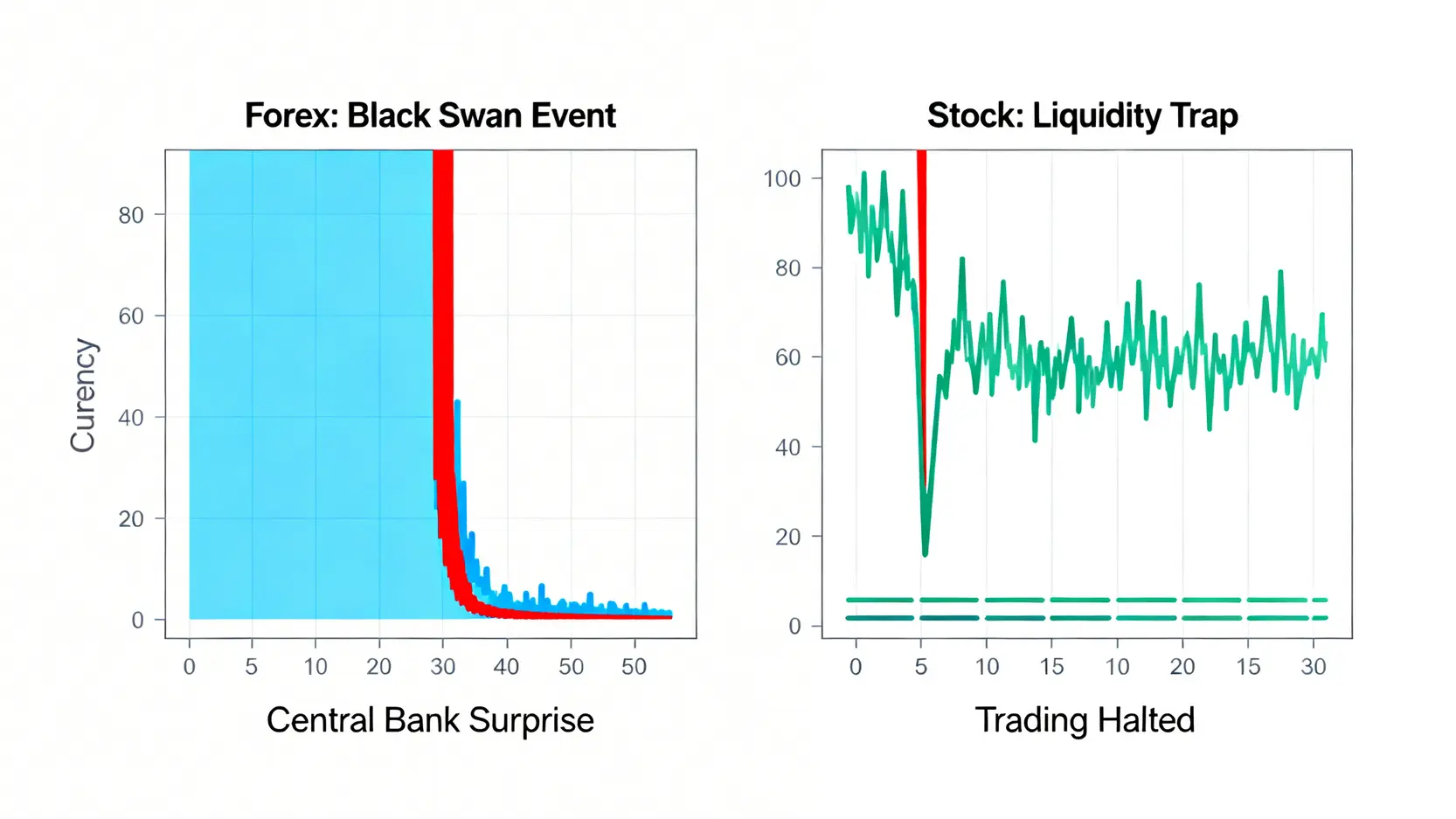 Forex: Black Swan Event

Curency

80
60
40
20
0

0 5 10 20 30 40 50 50

Central Bank Surprise

Stock: Liquidity Trap

100
80
60
40
20
0

0 5 10 15 10 20 15 30

Trading Halted